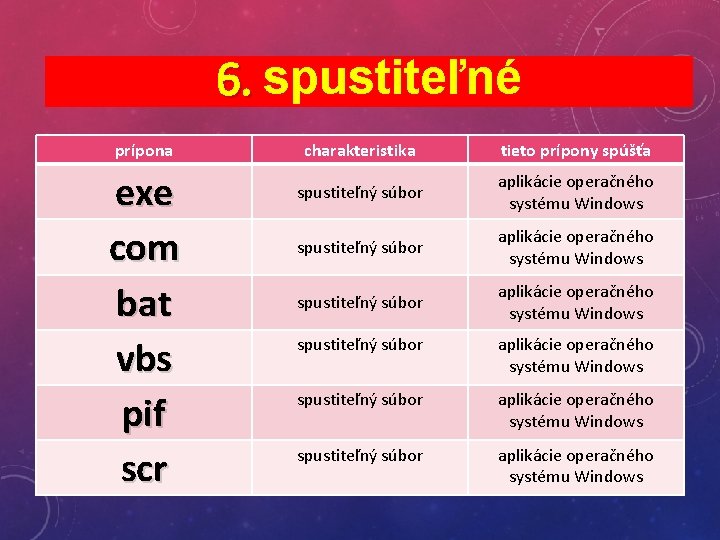 6. spustiteľné

| prípona | charakteristika | tieto prípony spúšťa |
|---|---|---|
| exe | spustiteľný súbor | aplikácie operačného systému Windows |
| com | spustiteľný súbor | aplikácie operačného systému Windows |
| bat | spustiteľný súbor | aplikácie operačného systému Windows |
| vbs | spustiteľný súbor | aplikácie operačného systému Windows |
| pif | spustiteľný súbor | aplikácie operačného systému Windows |
| scr | spustiteľný súbor | aplikácie operačného systému Windows |